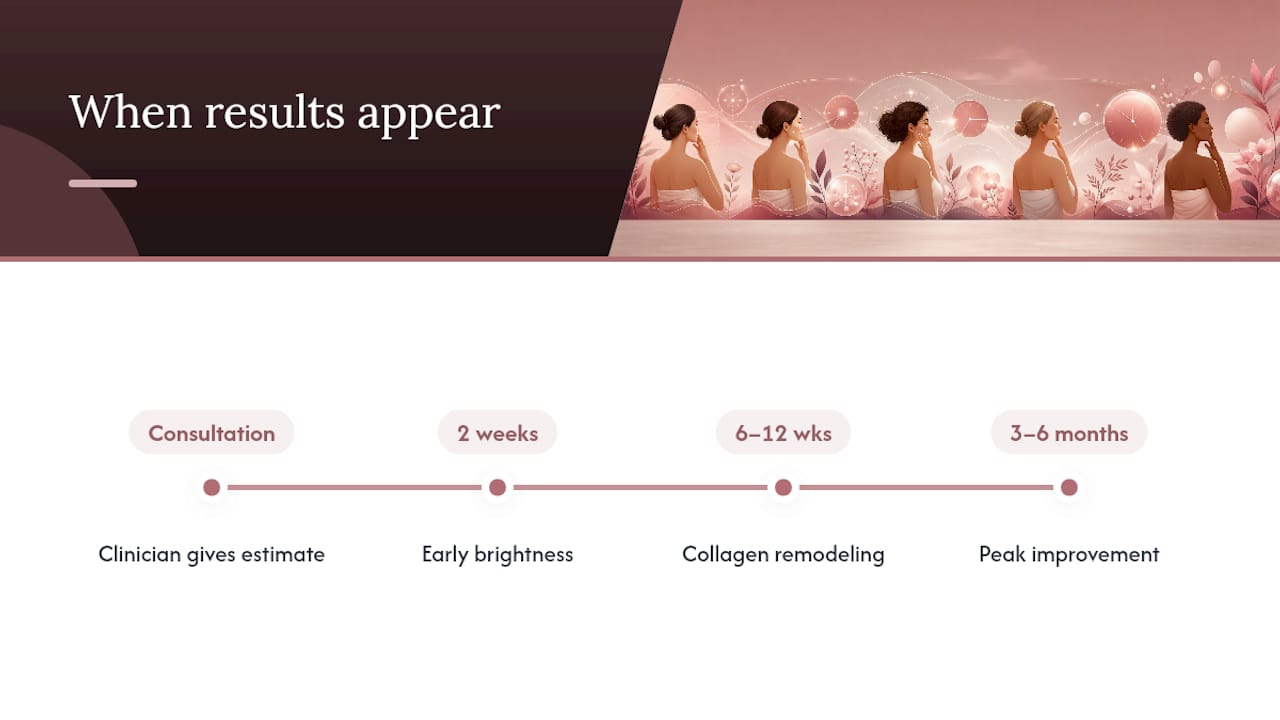 When results appear

Consultation

Clinician gives estimate

2 weeks

Early brightness

6–12 wks

Collagen remodeling

3–6 months

Peak improvement